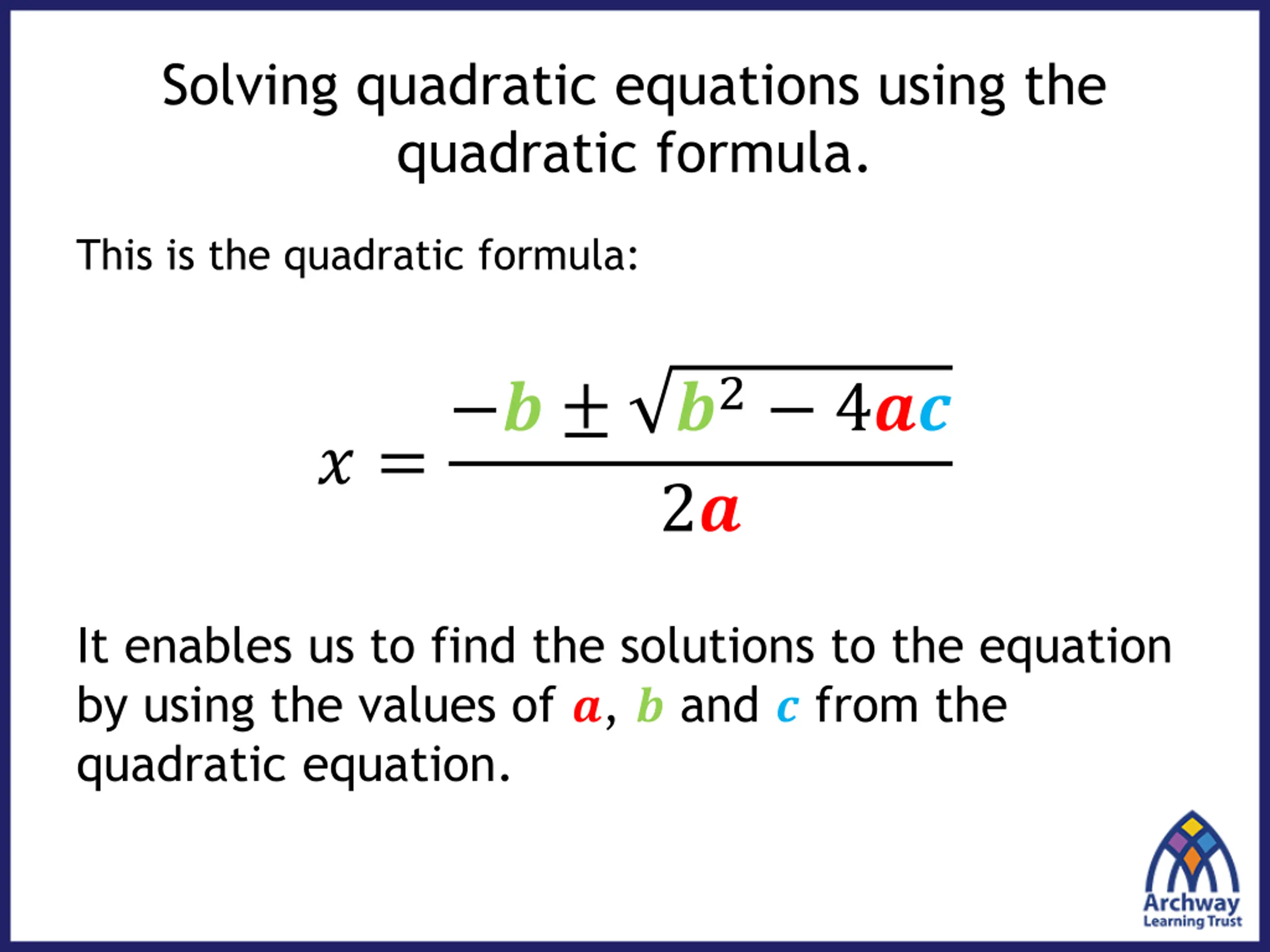 Solving quadratic equations using the quadratic formula.

This is the quadratic formula:

$x = \frac{-b \pm \sqrt{b^2 - 4ac}}{2a}$

It enables us to find the solutions to the equation by using the values of $a$, $b$ and $c$ from the quadratic equation.

Archway
Learning Trust